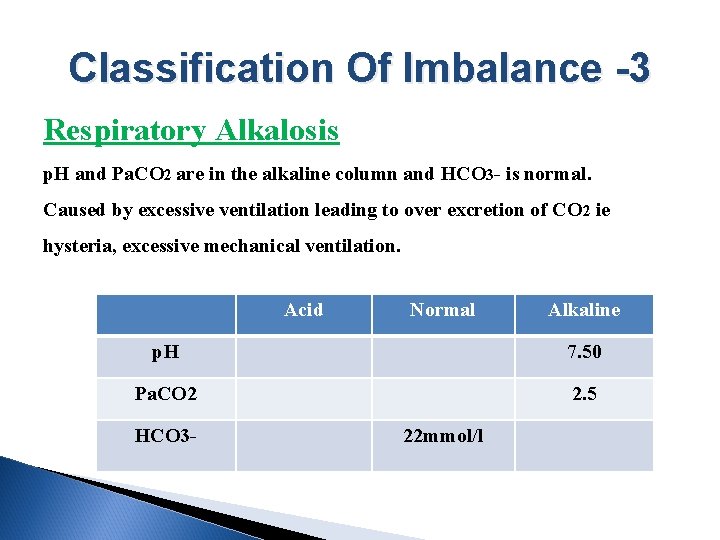 Classification Of Imbalance -3

Respiratory Alkalosis

pH and $PaCO_2$ are in the alkaline column and $HCO_3$- is normal.

Caused by excessive ventilation leading to over excretion of $CO_2$ ie hysteria, excessive mechanical ventilation.

| | Acid | Normal | Alkaline |
|---|---|---|---|
| pH | | | 7.50 |
| PaCO2 | | | 2.5 |
| HCO3- | | 22mmol/l | |